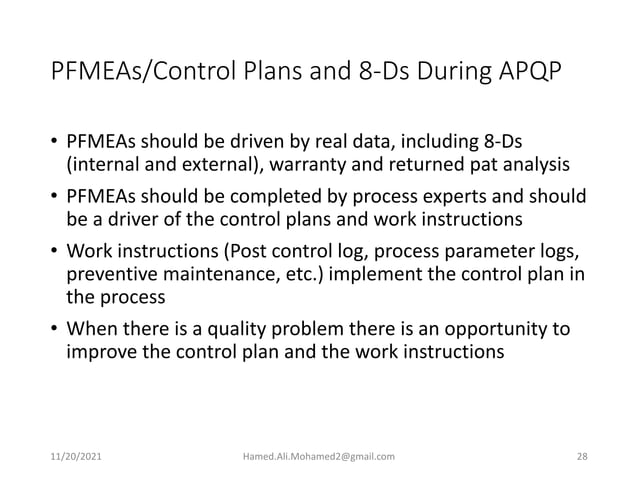 PFMEAs/Control Plans and 8-Ds During APQP

• PFMEAs should be driven by real data, including 8-Ds (internal and external), warranty and returned pat analysis

• PFMEAs should be completed by process experts and should be a driver of the control plans and work instructions

• Work instructions (Post control log, process parameter logs, preventive maintenance, etc.) implement the control plan in the process

• When there is a quality problem there is an opportunity to improve the control plan and the work instructions

11/20/2021 Hamed.Ali.Mohamed2@gmail.com 28